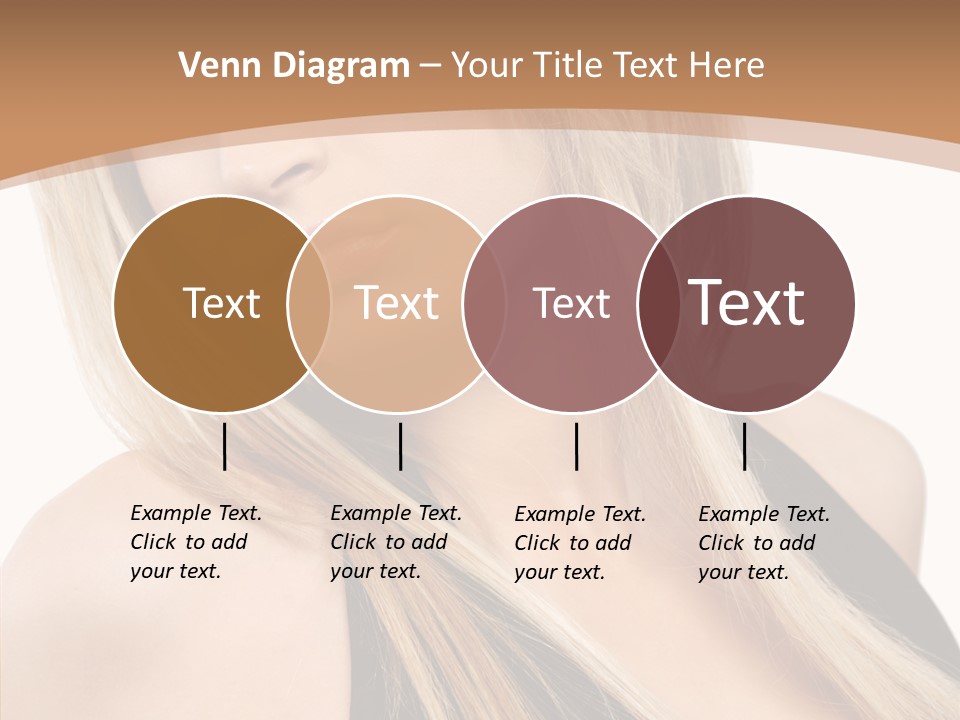 Venn Diagram – Your Title Text Here

Text

Text

Text

Text

Example Text. Click to add your text.

Example Text. Click to add your text.

Example Text. Click to add your text.

Example Text. Click to add your text.